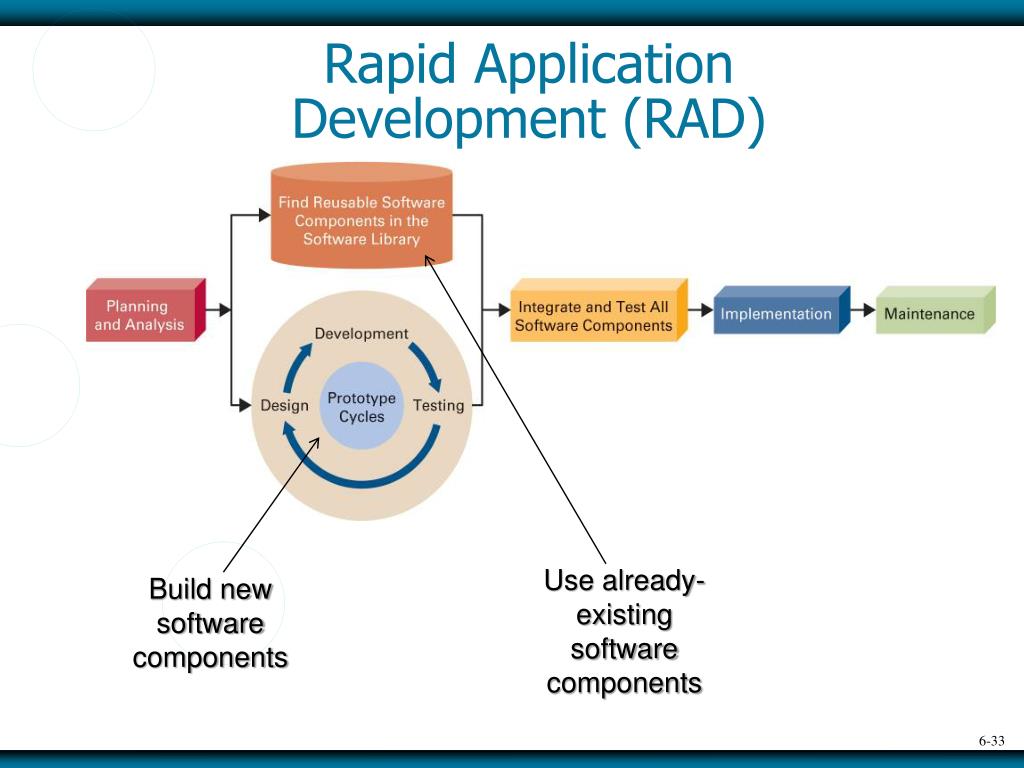 Rapid Application Development (RAD)

Find Reusable Software Components in the Software Library

Planning and Analysis

Development

Design

Prototype Cycles

Testing

Integrate and Test All Software Components

Implementation

Maintenance

Build new software components

Use already-existing software components

6-33